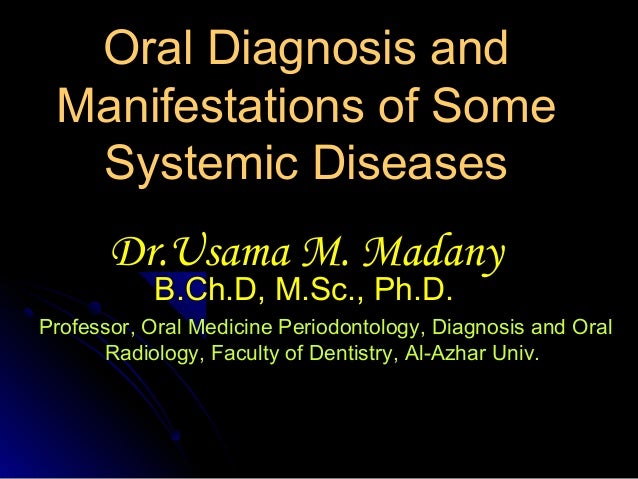 Oral Diagnosis and Manifestations of Some Systemic Diseases

Dr.Usama M. Madany
B.Ch.D, M.Sc., Ph.D.

Professor, Oral Medicine Periodontology, Diagnosis and Oral Radiology, Faculty of Dentistry, Al-Azhar Univ.